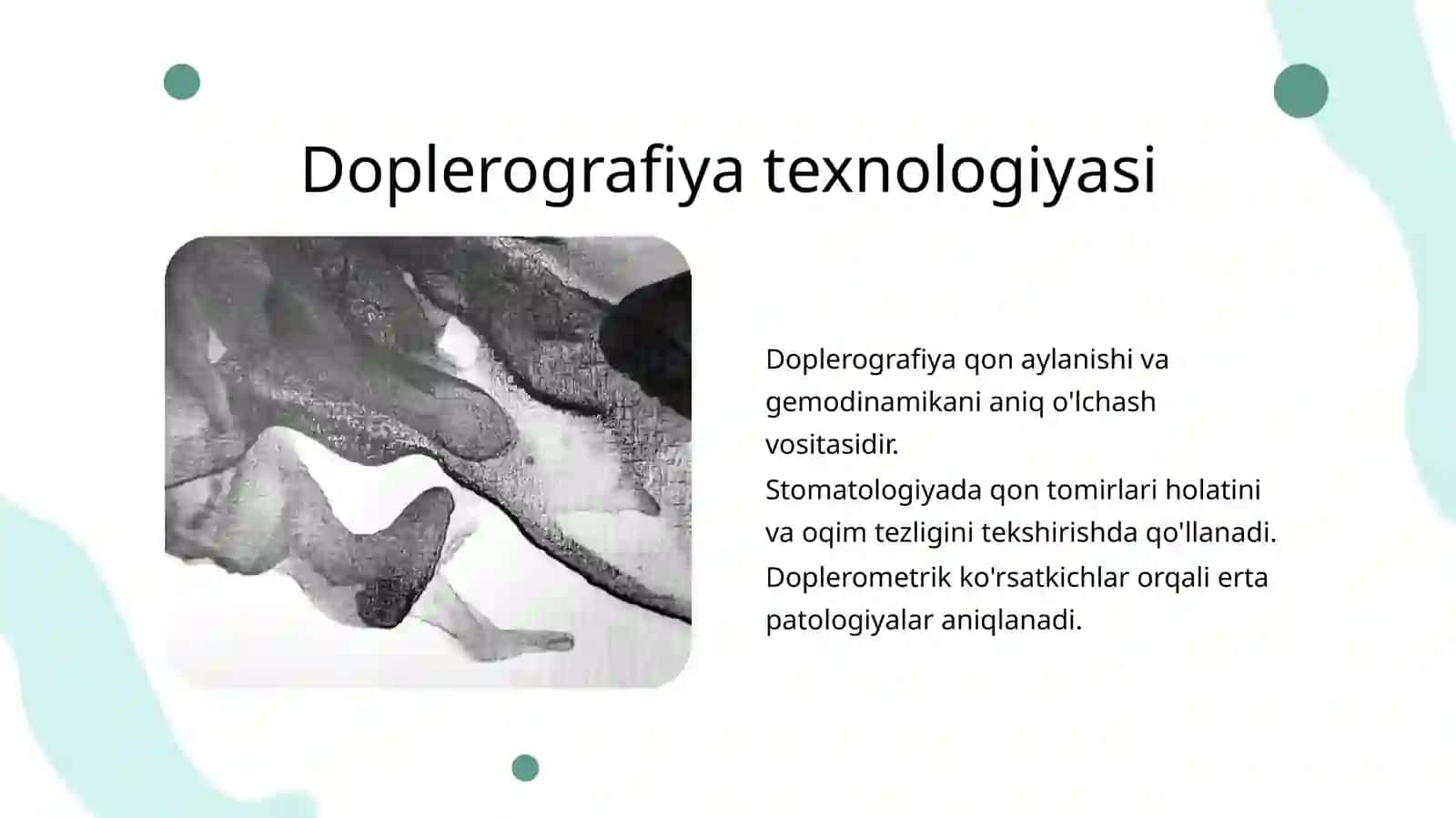 Doplerografiya texnologiyasi

Doplerografiya qon aylanishi va gemodinamikani aniq o'lchash vositasidir.

Stomatologiyada qon tomirlari holatini va oqim tezligini tekshirishda qo'llanadi.

Doplerometrik ko'rsatkichlar orqali erta patologiyalar aniqlanadi.